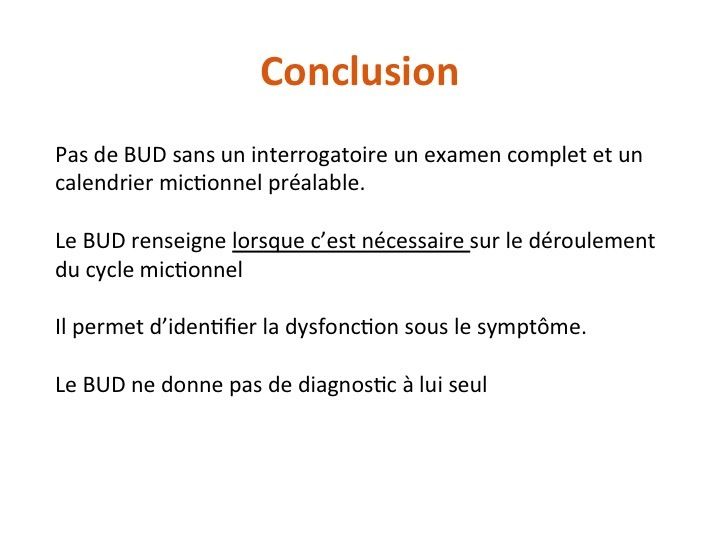 Conclusion

Pas de BUD sans un interrogatoire un examen complet et un calendrier mictionnel préalable.

Le BUD renseigne lorsque c'est nécessaire sur le déroulement du cycle mictionnel

Il permet d'identifier la dysfonction sous le symptôme.

Le BUD ne donne pas de diagnostic à lui seul